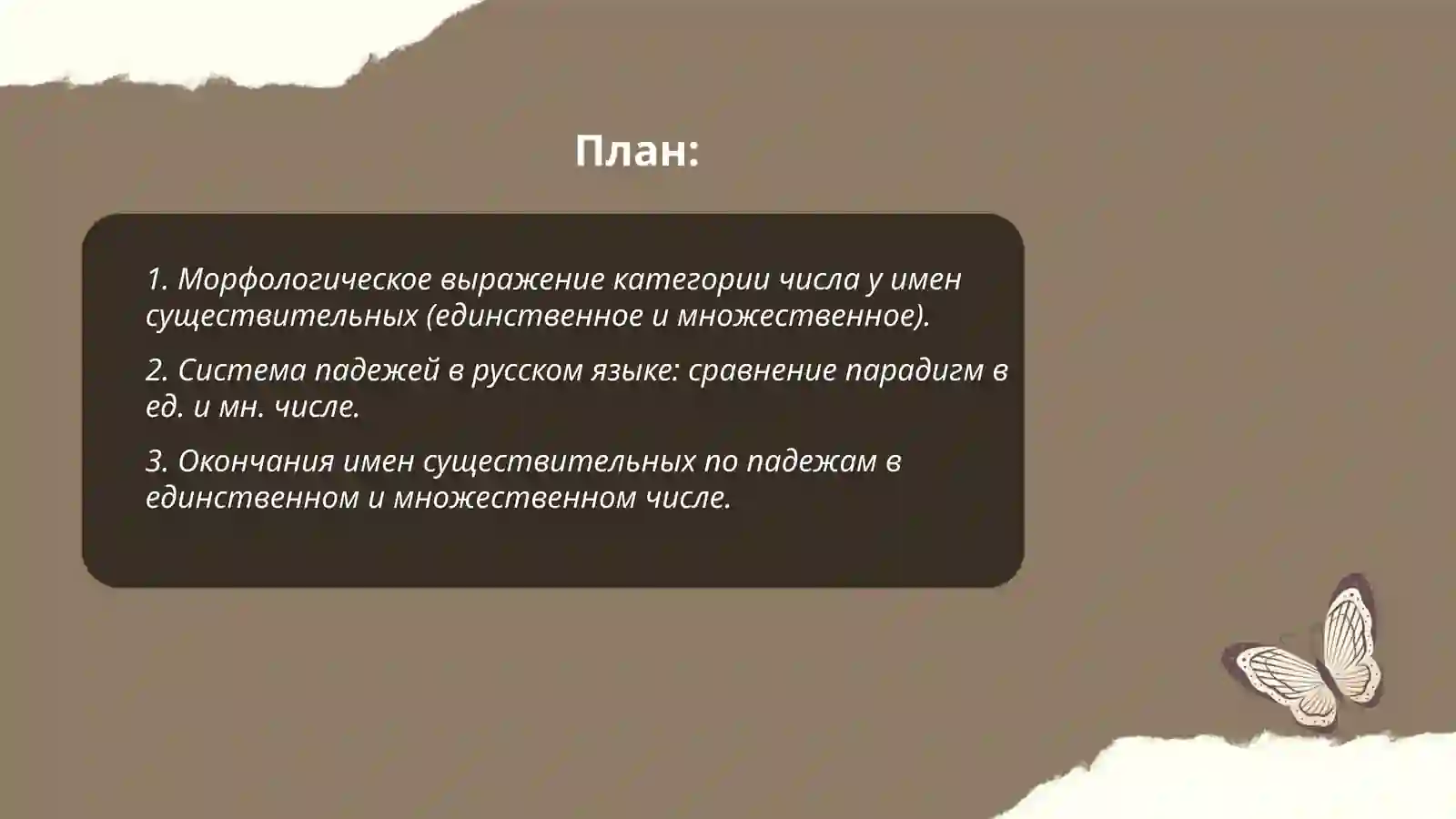 План:

1. Морфологическое выражение категории числа у имен существительных (единственное и множественное).

2. Система падежей в русском языке: сравнение парадигм в ед. и мн. числе.

3. Окончания имен существительных по падежам в единственном и множественном числе.